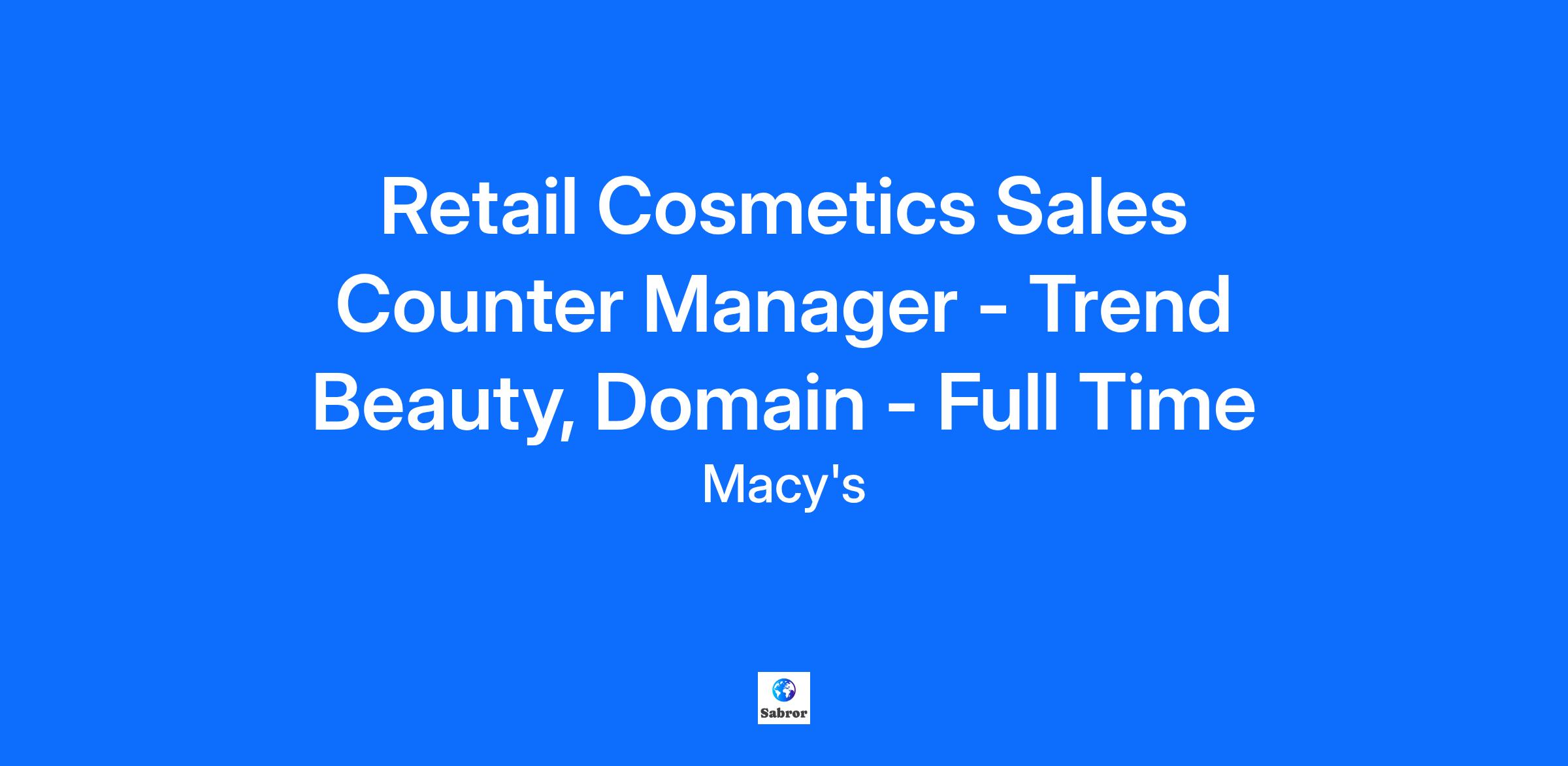 Retail Cosmetics Sales Counter Manager - Trend Beauty, Domain - Full Time

Macy's

Sabror